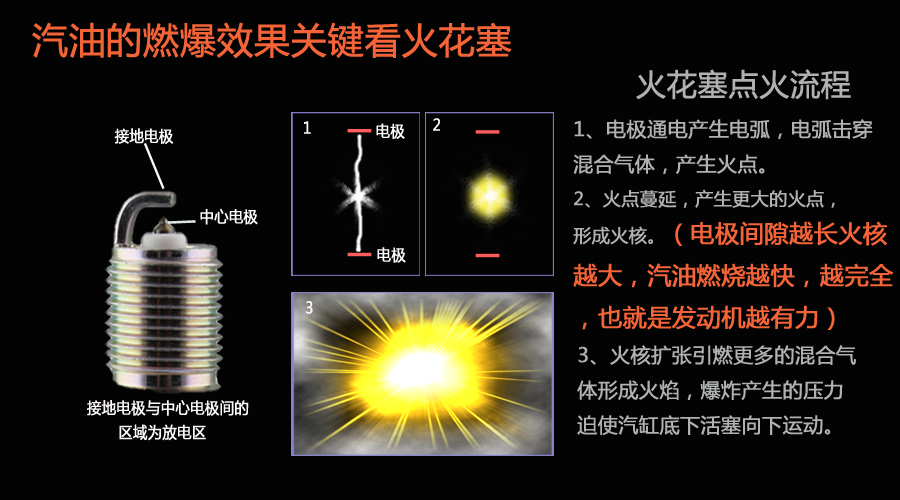 汽油的燃爆效果关键看火花塞

接地电极

中心电极

接地电极与中心电极间的区域为放电区

1

电极

电极

2

3

火花塞点火流程

1、电极通电产生电弧，电弧击穿混合气体，产生火点。

2、火点蔓延，产生更大的火点，形成火核。（电极间隙越长火核越大，汽油燃烧越快，越完全，也就是发动机越有力）

3、火核扩张引燃更多的混合气体形成火焰，爆炸产生的压力迫使汽缸底下活塞向下运动。